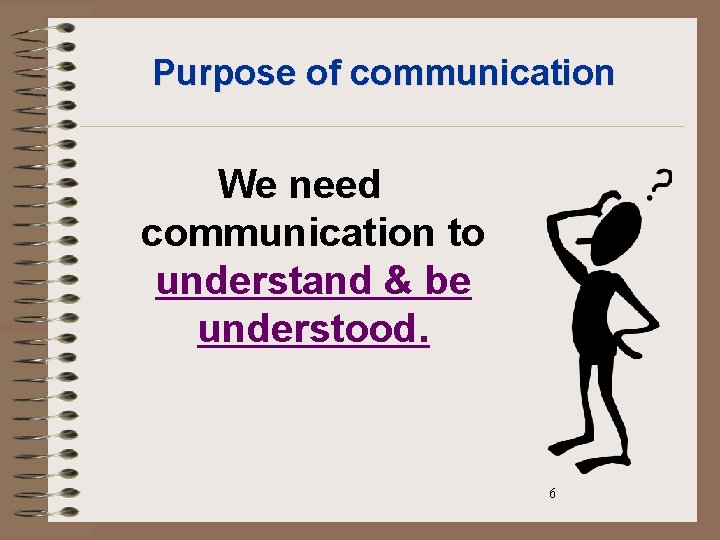 Purpose of communication

We need communication to understand & be understood.

?

6